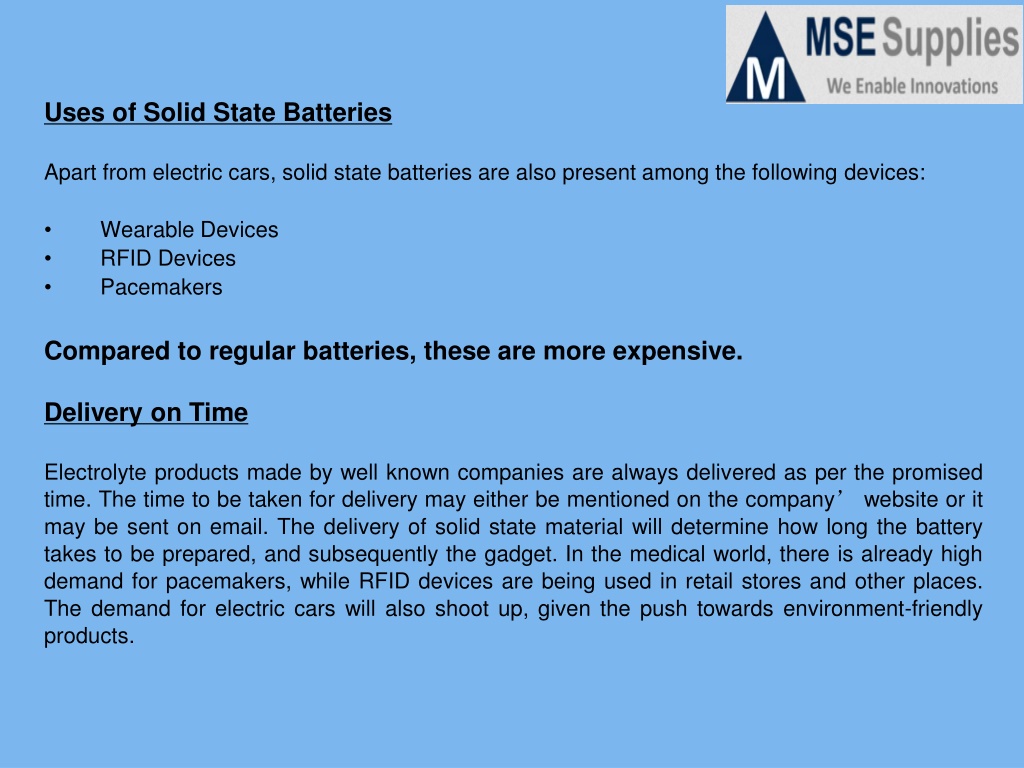 M MSE Supplies
We Enable Innovations

Uses of Solid State Batteries

Apart from electric cars, solid state batteries are also present among the following devices:

• Wearable Devices
• RFID Devices
• Pacemakers

Compared to regular batteries, these are more expensive.

Delivery on Time

Electrolyte products made by well known companies are always delivered as per the promised time. The time to be taken for delivery may either be mentioned on the company’ website or it may be sent on email. The delivery of solid state material will determine how long the battery takes to be prepared, and subsequently the gadget. In the medical world, there is already high demand for pacemakers, while RFID devices are being used in retail stores and other places. The demand for electric cars will also shoot up, given the push towards environment-friendly products.